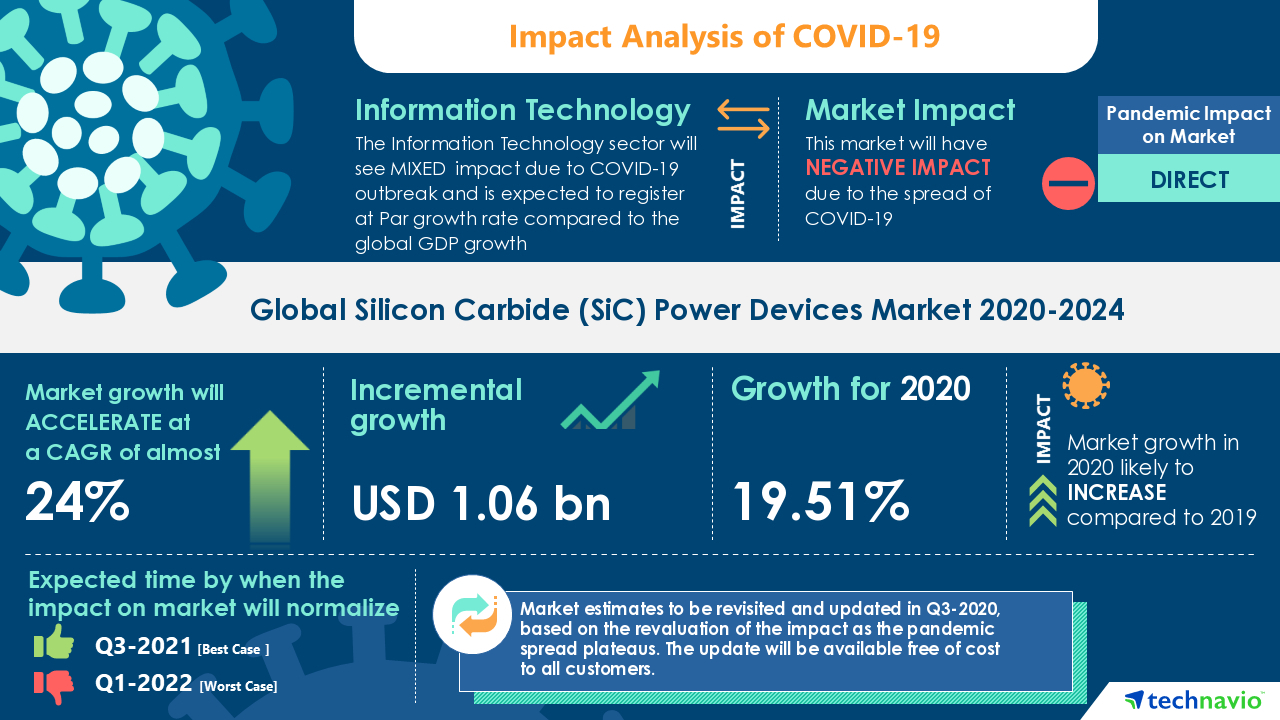 Impact Analysis of COVID-19

Information Technology
The Information Technology sector will see MIXED impact due to COVID-19 outbreak and is expected to register at Par growth rate compared to the global GDP growth

IMPACT

Market Impact
This market will have NEGATIVE IMPACT due to the spread of COVID-19

Pandemic Impact on Market
DIRECT

Global Silicon Carbide (SiC) Power Devices Market 2020-2024

Market growth will ACCELERATE at a CAGR of almost
24%

Incremental growth
USD 1.06 bn

Growth for 2020
19.51%

IMPACT
Market growth in 2020 likely to INCREASE compared to 2019

Expected time by when the impact on market will normalize
Q3-2021 [Best Case ]
Q1-2022 [Worst Case]

Market estimates to be revisited and updated in Q3-2020, based on the revaluation of the impact as the pandemic spread plateaus. The update will be available free of cost to all customers.

technavio